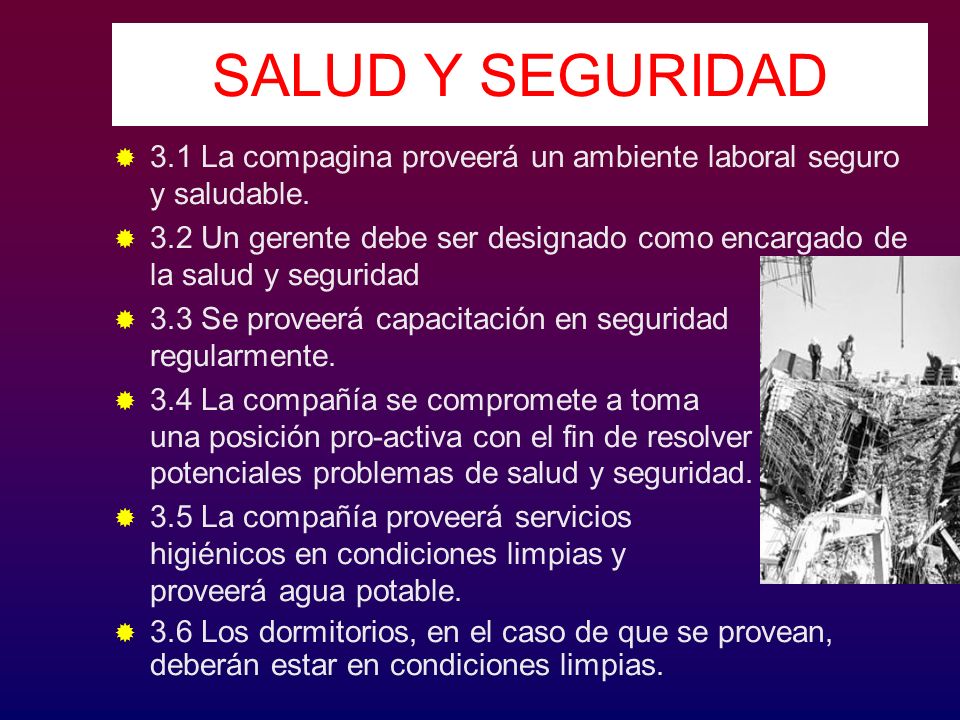 SALUD Y SEGURIDAD

3.1 La compagina proveerá un ambiente laboral seguro y saludable.

3.2 Un gerente debe ser designado como encargado de la salud y seguridad

3.3 Se proveerá capacitación en seguridad regularmente.

3.4 La compañía se compromete a toma una posición pro-activa con el fin de resolver potenciales problemas de salud y seguridad.

3.5 La compañía proveerá servicios higiénicos en condiciones limpias y proveerá agua potable.

3.6 Los dormitorios, en el caso de que se provean, deberán estar en condiciones limpias.